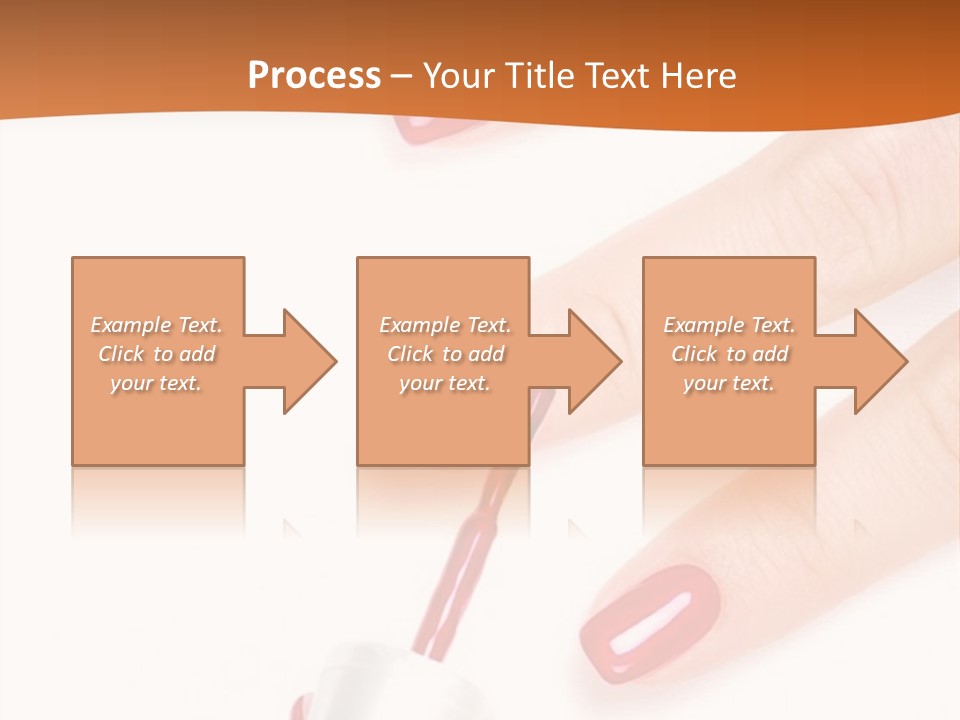 Process – Your Title Text Here

Example Text. Click to add your text.

Example Text. Click to add your text.

Example Text. Click to add your text.